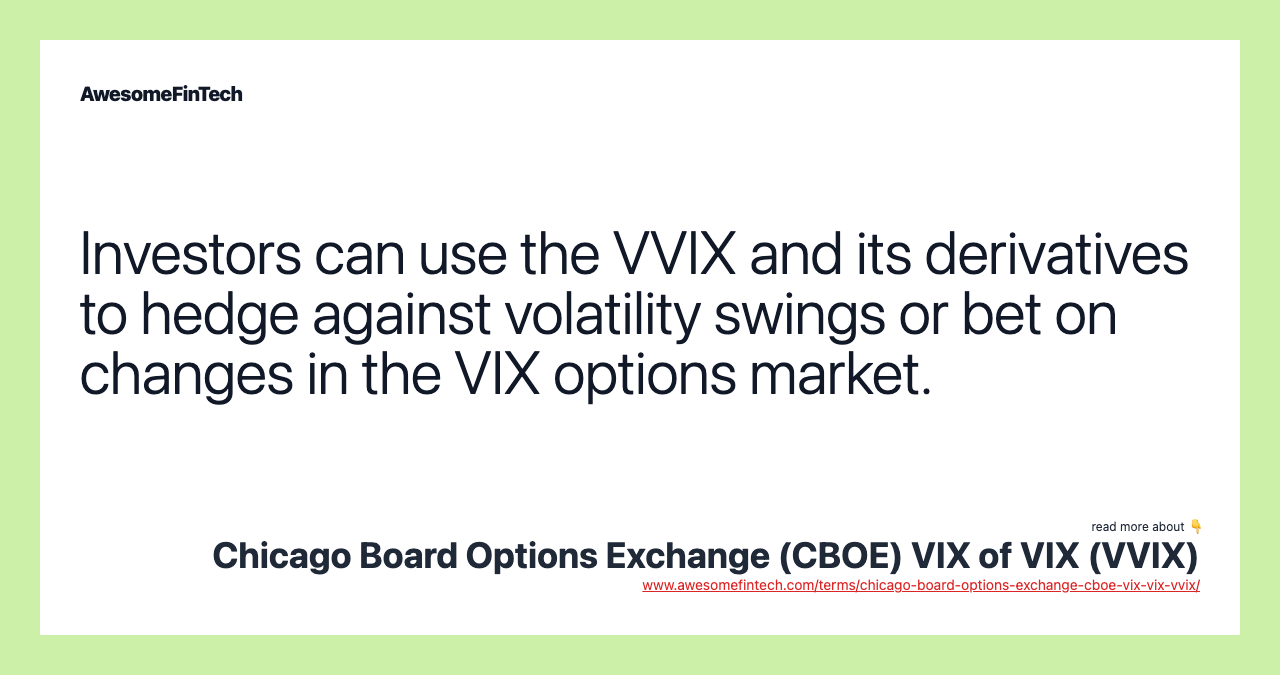 AwesomeFinTech

Investors can use the VVIX and its derivatives to hedge against volatility swings or bet on changes in the VIX options market.

read more about 👇
Chicago Board Options Exchange (CBOE) VIX of VIX (VVIX)
www.awesomefintech.com/terms/chicago-board-options-exchange-cboe-vix-vix-vvix/